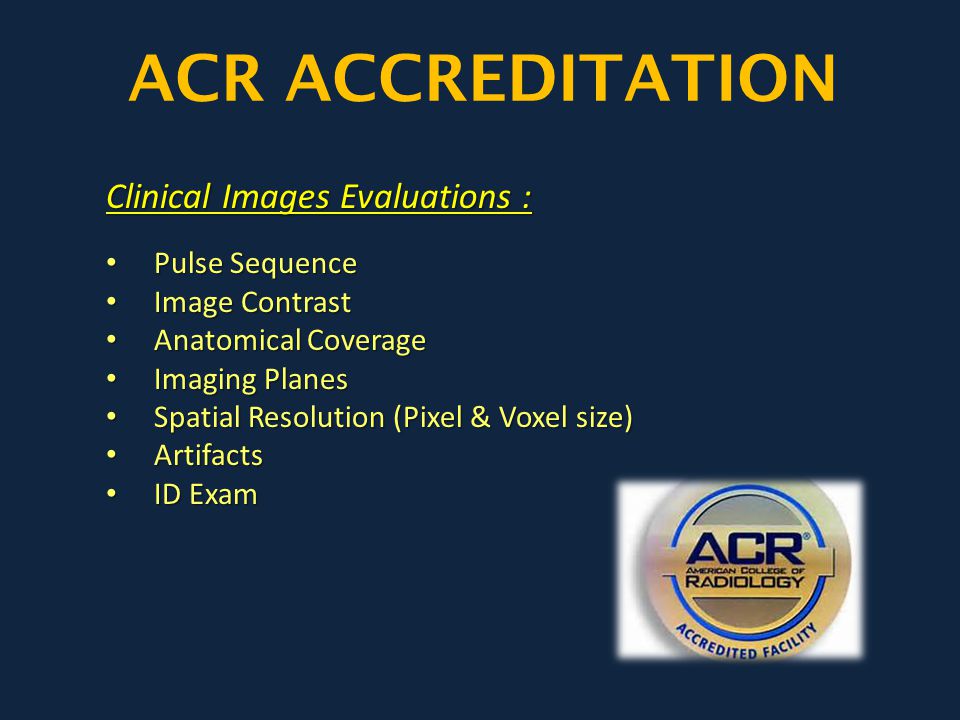 ACR ACCREDITATION

Clinical Images Evaluations :

• Pulse Sequence
• Image Contrast
• Anatomical Coverage
• Imaging Planes
• Spatial Resolution (Pixel & Voxel size)
• Artifacts
• ID Exam

ACR®
AMERICAN COLLEGE OF
RADIOLOGY
ACCREDITED FACILITY